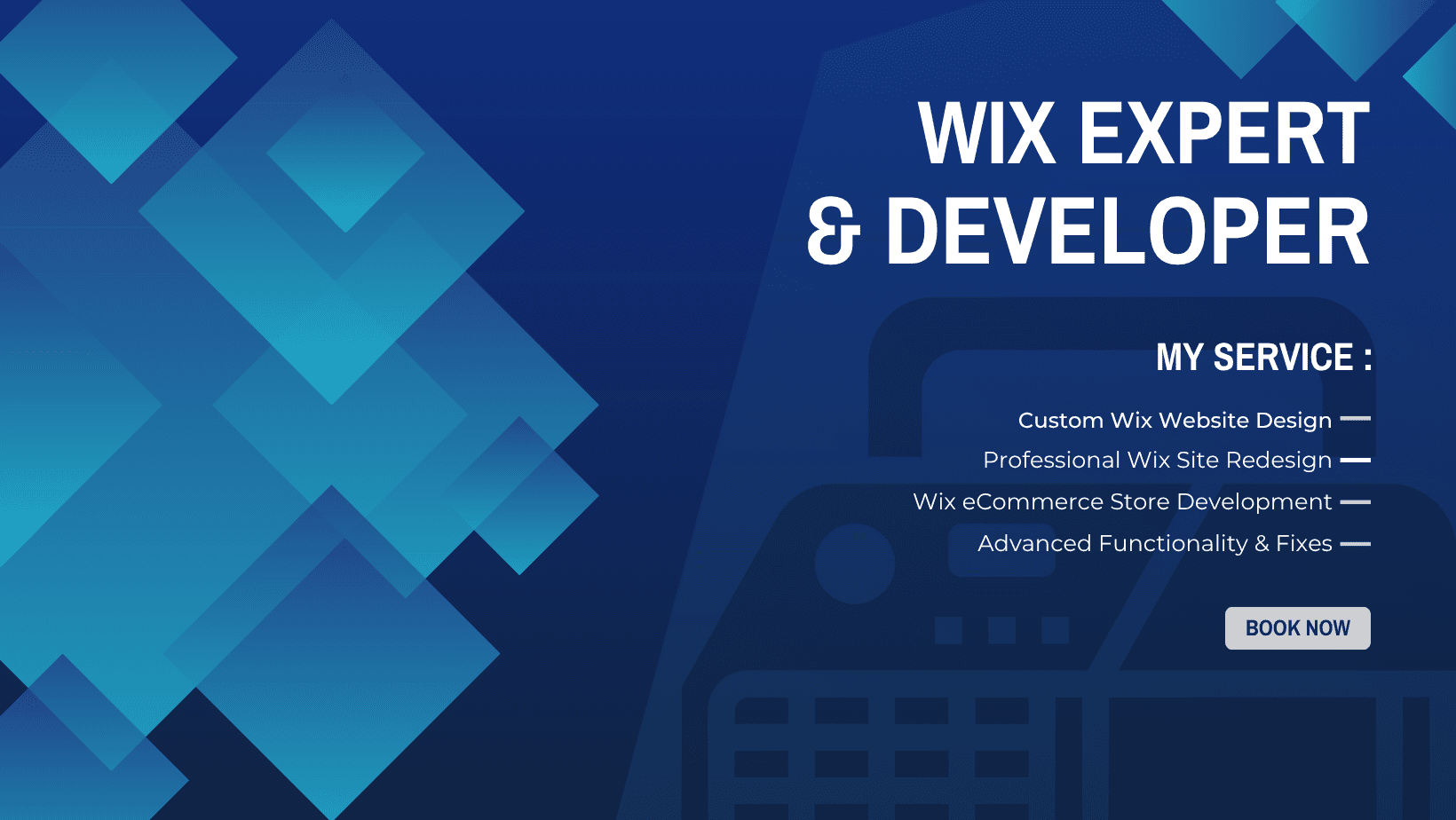 WIX EXPERT
& DEVELOPER

MY SERVICE :

Custom Wix Website Design —
Professional Wix Site Redesign —
Wix eCommerce Store Development —
Advanced Functionality & Fixes —

BOOK NOW